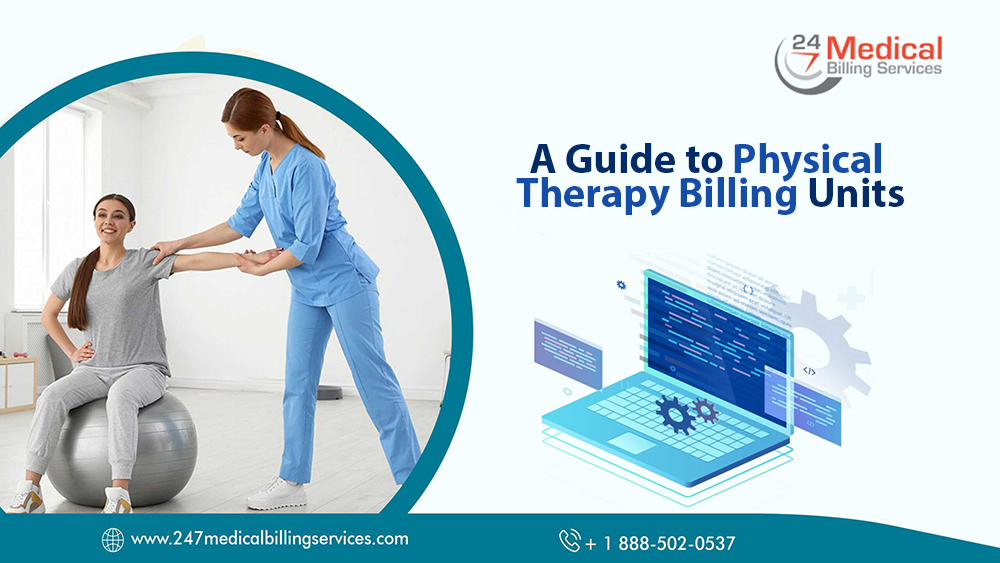 24 7 Medical Billing Services

A Guide to Physical Therapy Billing Units

www.247medicalbillingservices.com

+ 1 888-502-0537